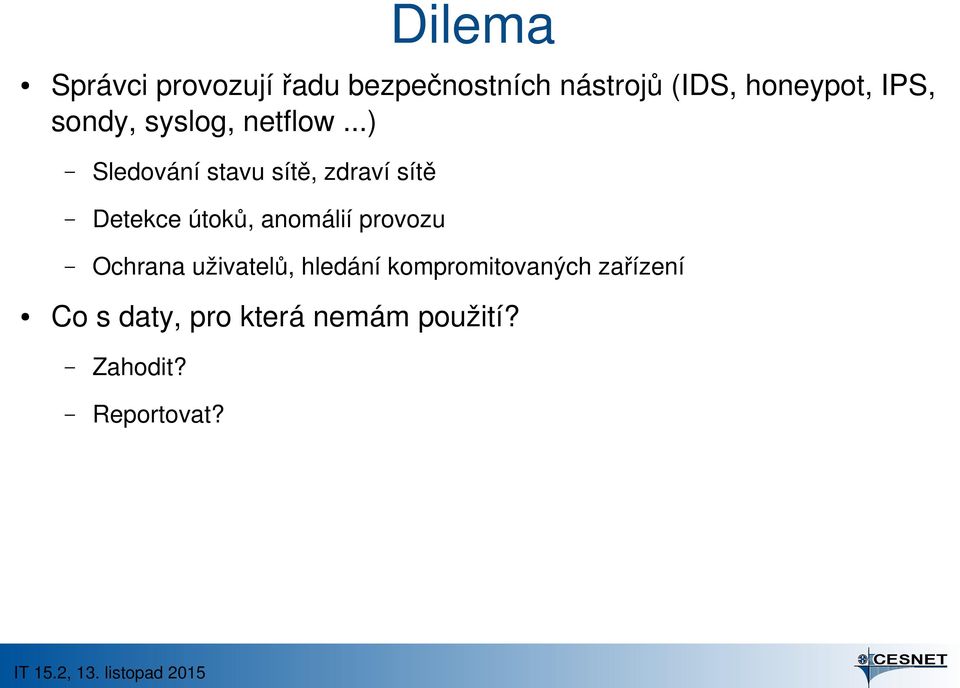 Dilema

• Správci provozují řadu bezpečnostních nástrojů (IDS, honeypot, IPS, sondy, syslog, netflow ...)

– Sledování stavu sítě, zdraví sítě

– Detekce útoků, anomálií provozu

– Ochrana uživatelů, hledání kompromitovaných zařízení

• Co s daty, pro která nemám použití?

– Zahodit?

– Reportovat?

IT 15.2, 13. listopad 2015

CESNET